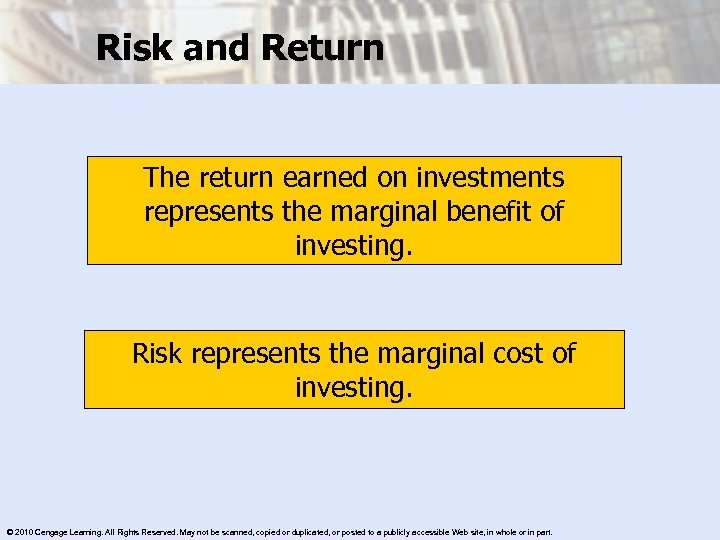 Risk and Return

The return earned on investments represents the marginal benefit of investing.

Risk represents the marginal cost of investing.

© 2010 Cengage Learning. All Rights Reserved. May not be scanned, copied or duplicated, or posted to a publicly accessible Web site, in whole or in part.